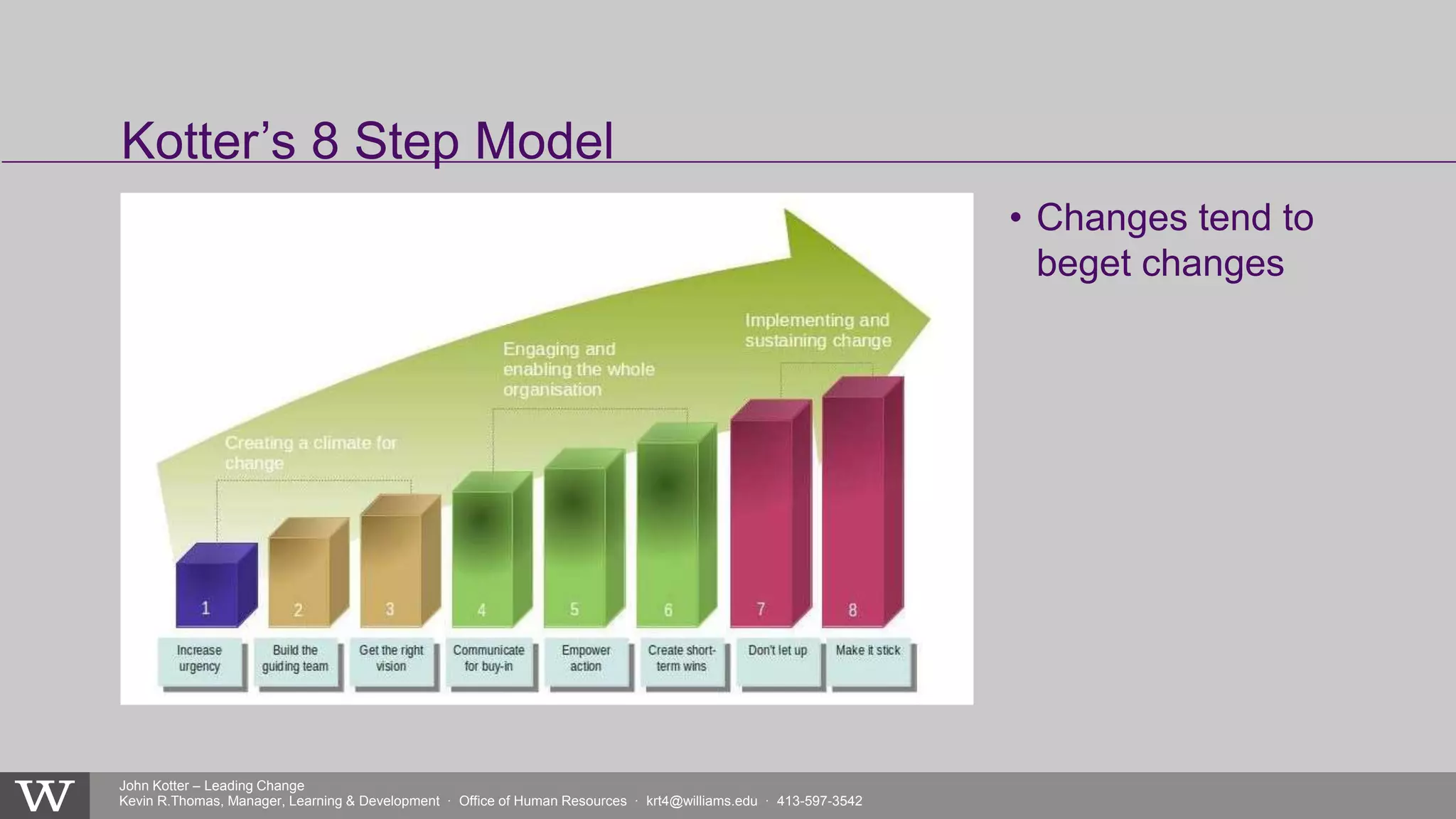 Kotter's 8 Step Model

Creating a climate for change

Engaging and enabling the whole organisation

Implementing and sustaining change

1
2
3
4
5
6
7
8

Increase urgency

Build the guiding team

Get the right vision

Communicate for buy-in

Empower action

Create short-term wins

Don't let up

Make it stick

• Changes tend to beget changes

W

John Kotter – Leading Change
Kevin R.Thomas, Manager, Learning & Development · Office of Human Resources · krt4@williams.edu · 413-597-3542